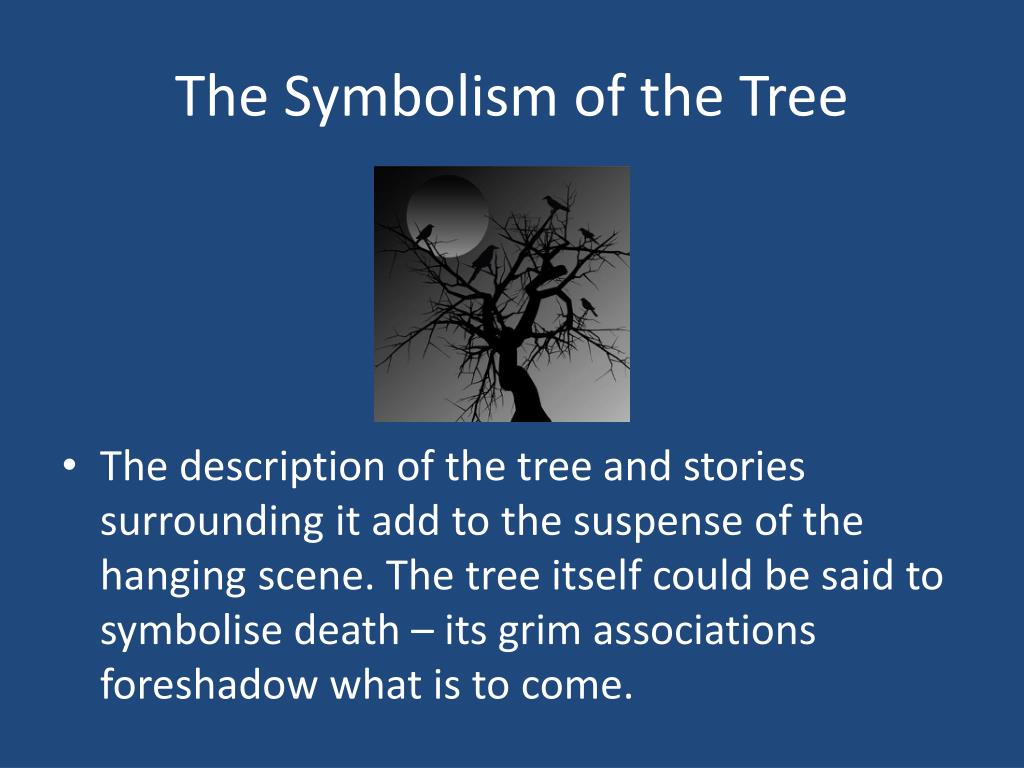 The Symbolism of the Tree

• The description of the tree and stories surrounding it add to the suspense of the hanging scene. The tree itself could be said to symbolise death – its grim associations foreshadow what is to come.